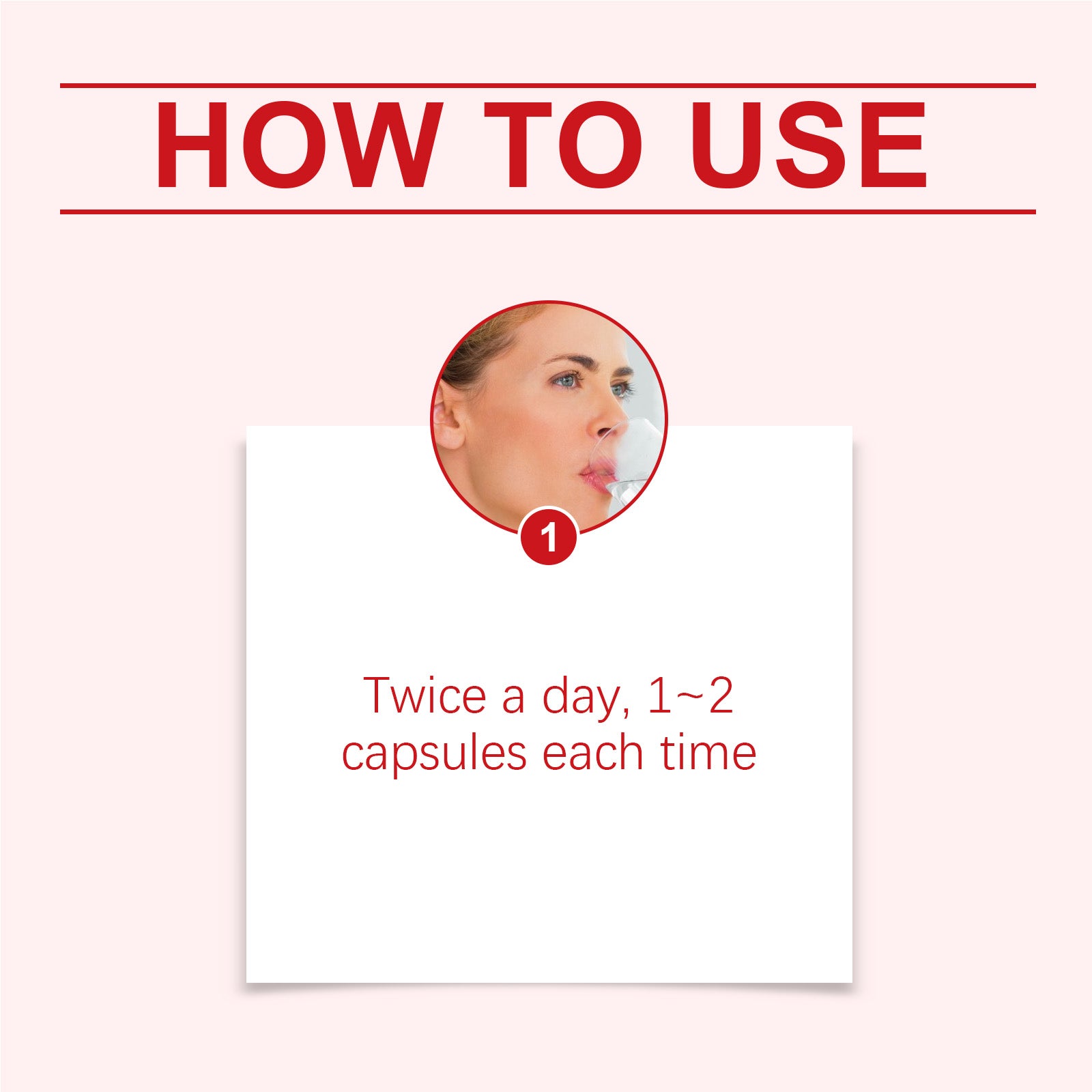 HOW TO USE

1

Twice a day, 1~2 capsules each time